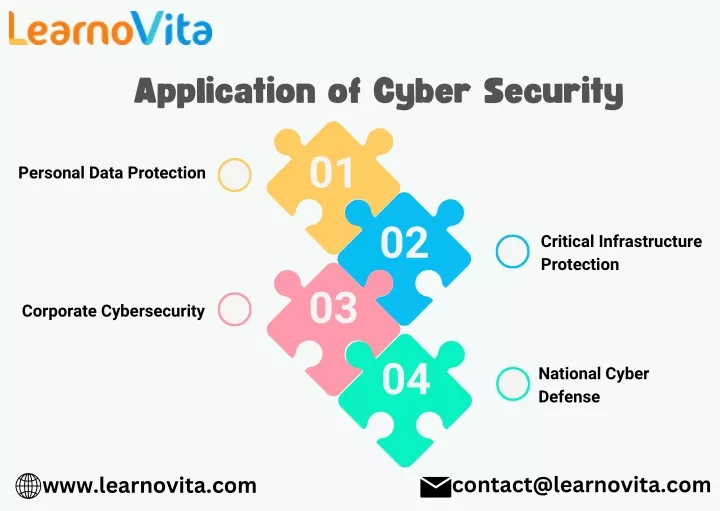 LearnoVita

Application of Cyber Security

Personal Data Protection

01

02

Critical Infrastructure Protection

Corporate Cybersecurity

03

04

National Cyber Defense

www.learnovita.com

contact@learnovita.com